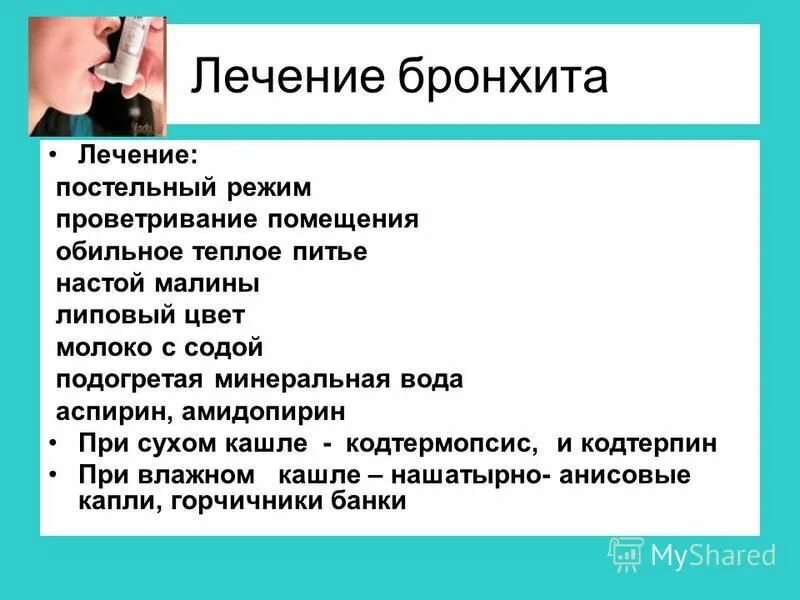 Лечение бронхита

• Лечение:
постельный режим
проветривание помещения
обильное теплое питье
настой малины
липовый цвет
молоко с содой
подогретая минеральная вода
аспирин, амидопирин
• При сухом кашле - кодтермопсис, и кодтерпин
• При влажном кашле – нашатырно- анисовые капли, горчичники банки

MyShared